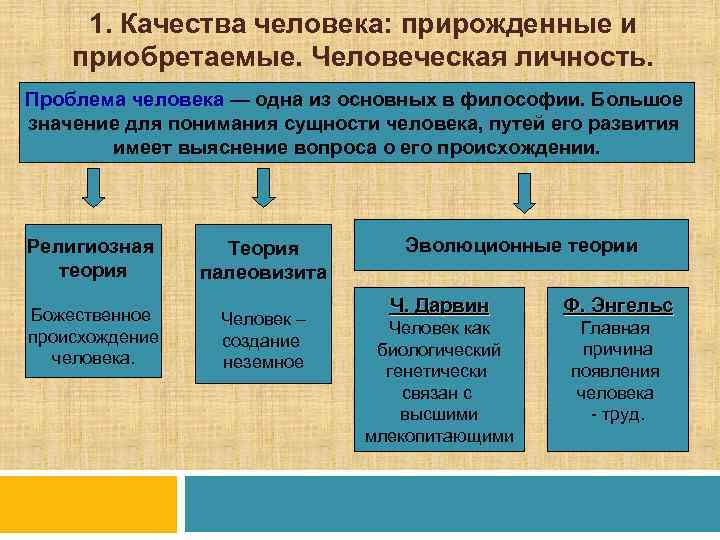 1. Качества человека: прирожденные и приобретаемые. Человеческая личность.

Проблема человека — одна из основных в философии. Большое значение для понимания сущности человека, путей его развития имеет выяснение вопроса о его происхождении.

Религиозная теория

Божественное происхождение человека.

Теория палеовизита

Человек – создание неземное

Эволюционные теории

Ч. Дарвин

Человек как биологический генетически связан с высшими млекопитающими

Ф. Энгельс

Главная причина появления человека - труд.